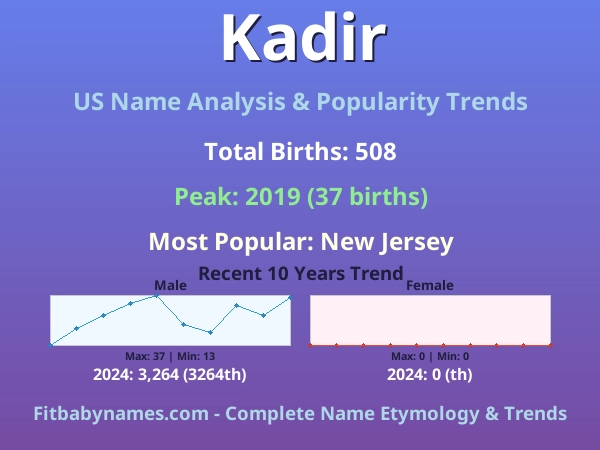 Kadir

US Name Analysis & Popularity Trends

Total Births: 508

Peak: 2019 (37 births)

Most Popular: New Jersey

Recent 10 Years Trend

Male

Max: 37 | Min: 13

2024: 3,264 (3264th)

Female

Max: 0 | Min: 0

2024: 0 (th)

Fitbabynames.com - Complete Name Etymology & Trends